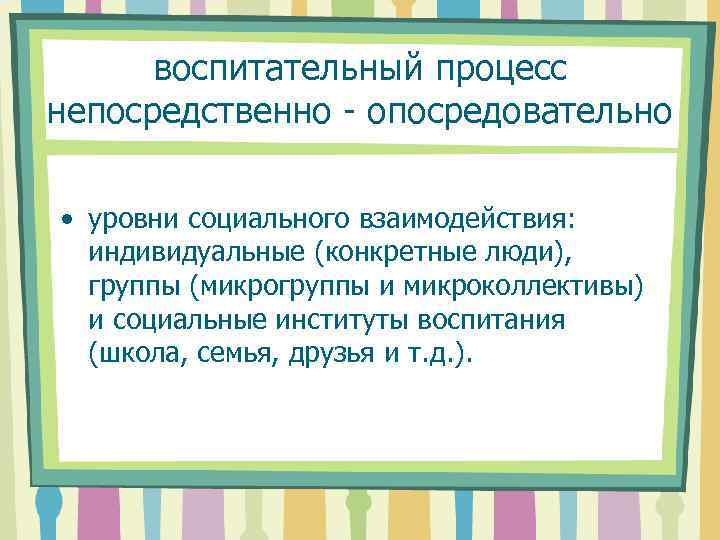 воспитательный процесс непосредственно - опосредовательно

• уровни социального взаимодействия: индивидуальные (конкретные люди), группы (микрогруппы и микроколлективы) и социальные институты воспитания (школа, семья, друзья и т.д.).